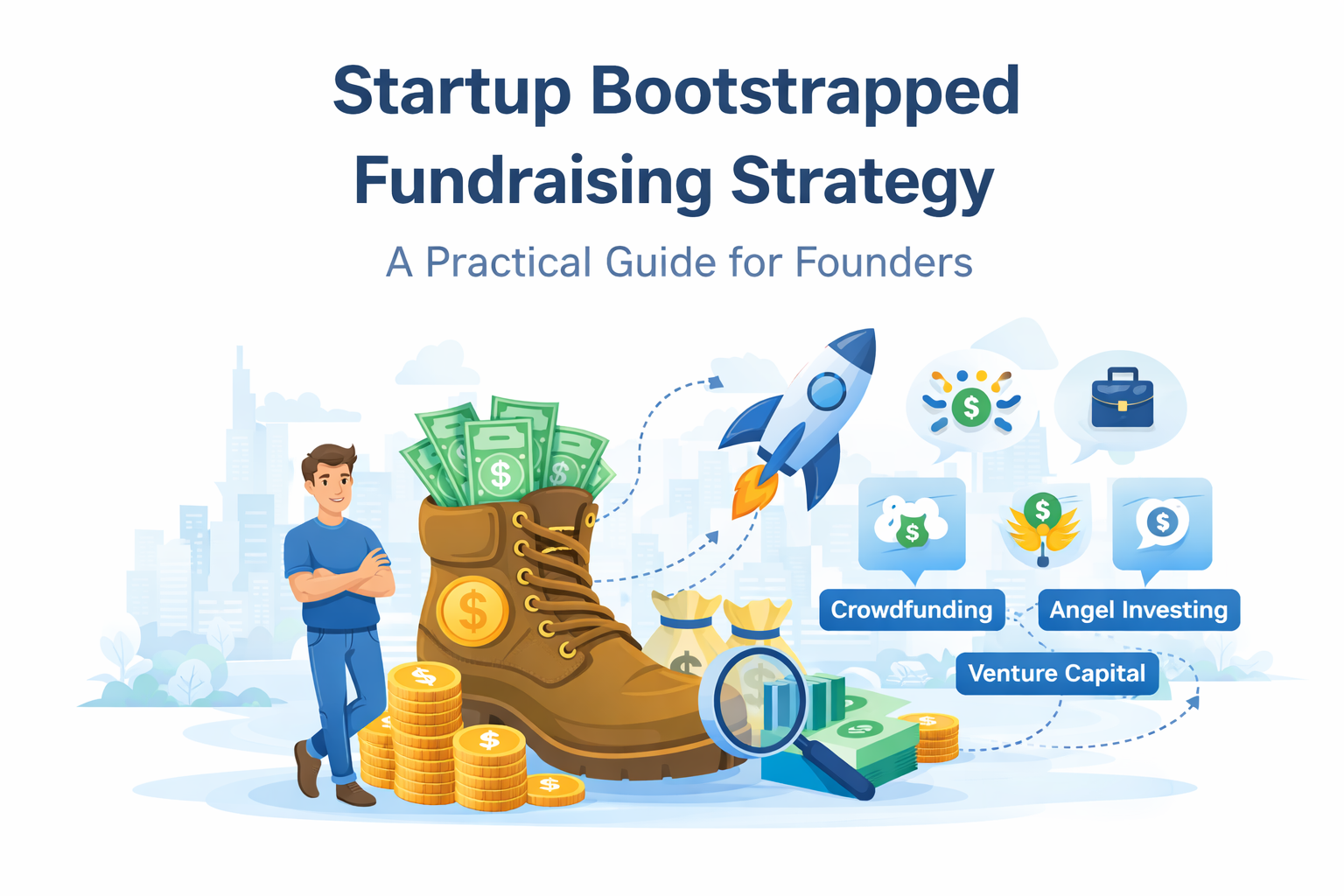 Startup Bootstrapped Fundraising Strategy

A Practical Guide for Founders

Crowdfunding

Angel Investing

Venture Capital